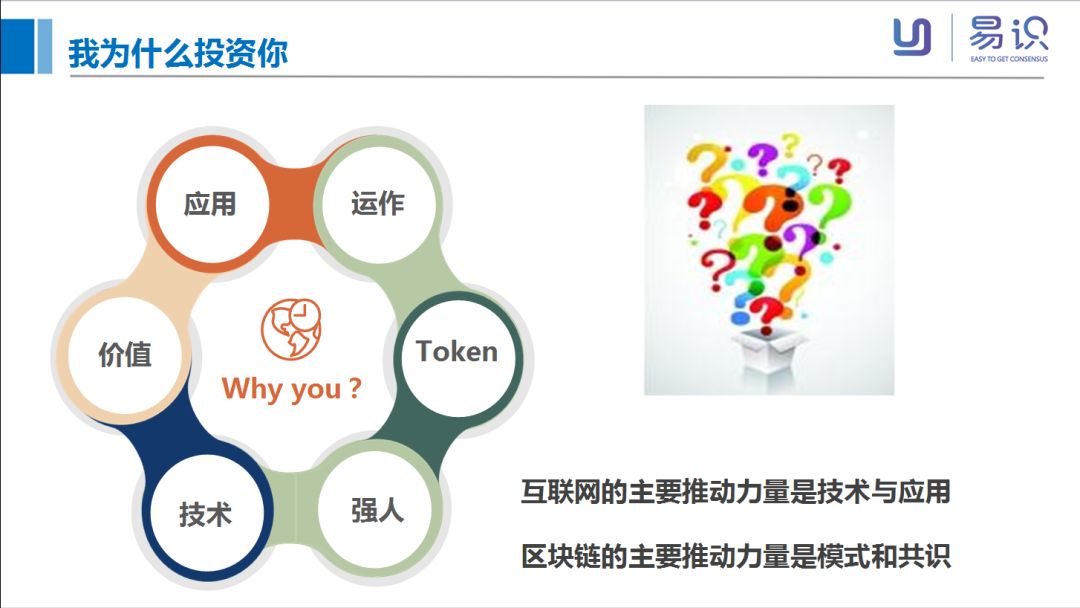 我为什么投资你

易识
EASY TO GET CONSENSUS

应用

运作

价值

Why you ?

Token

技术

强人

互联网的主要推动力量是技术与应用

区块链的主要推动力量是模式和共识